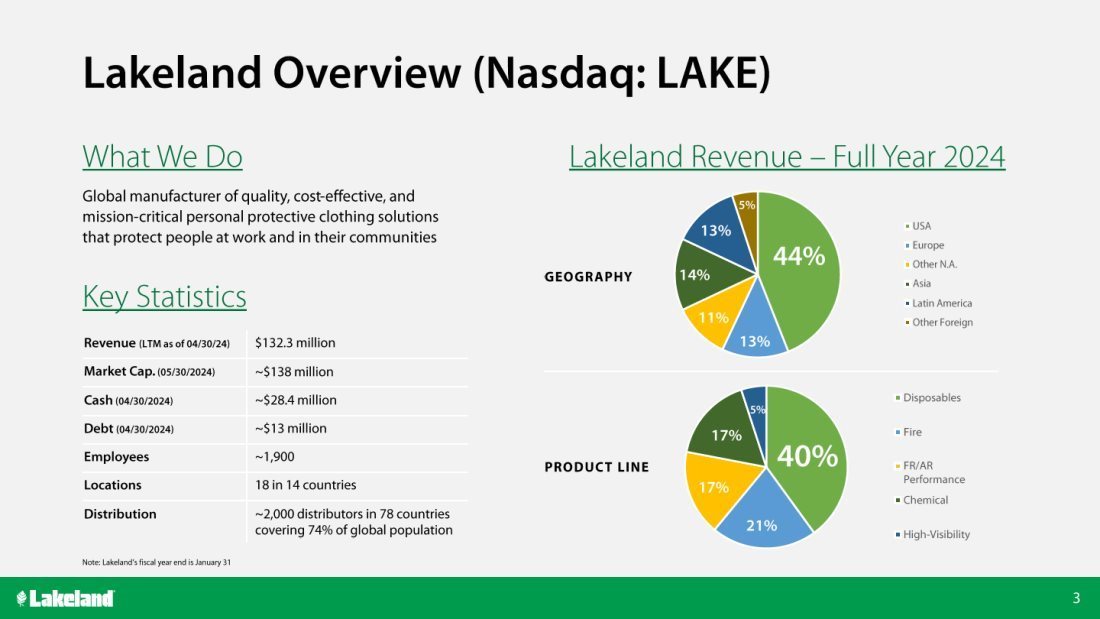 Lakeland Overview (Nasdaq: LAKE)

What We Do

Global manufacturer of quality, cost-effective, and mission-critical personal protective clothing solutions that protect people at work and in their communities

Key Statistics

| Revenue (LTM as of 04/30/24) | $132.3 million |
|---|---|
| Market Cap. (05/30/2024) | ~$138 million |
| Cash (04/30/2024) | ~$28.4 million |
| Debt (04/30/2024) | ~$13 million |
| Employees | ~1,900 |
| Locations | 18 in 14 countries |
| Distribution | ~2,000 distributors in 78 countries covering 74% of global population |

Note: Lakeland's fiscal year end is January 31

Lakeland Revenue – Full Year 2024

GEOGRAPHY

44%
13%
11%
14%
13%
5%

USA
Europe
Other N.A.
Asia
Latin America
Other Foreign

PRODUCT LINE

40%
21%
17%
17%
5%

Disposables
Fire
FR/AR Performance
Chemical
High-Visibility

Lakeland

3